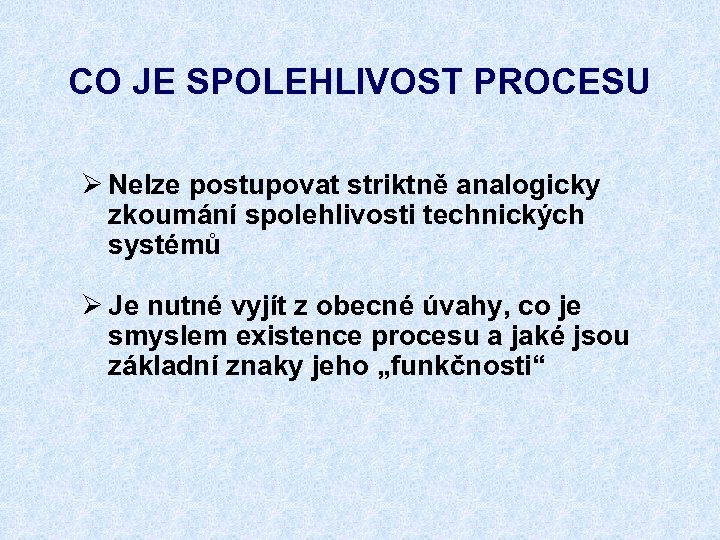 CO JE SPOLEHLIVOST PROCESU

➢ Nelze postupovat striktně analogicky zkoumání spolehlivosti technických systémů

➢ Je nutné vyjít z obecné úvahy, co je smyslem existence procesu a jaké jsou základní znaky jeho „funkčnosti“